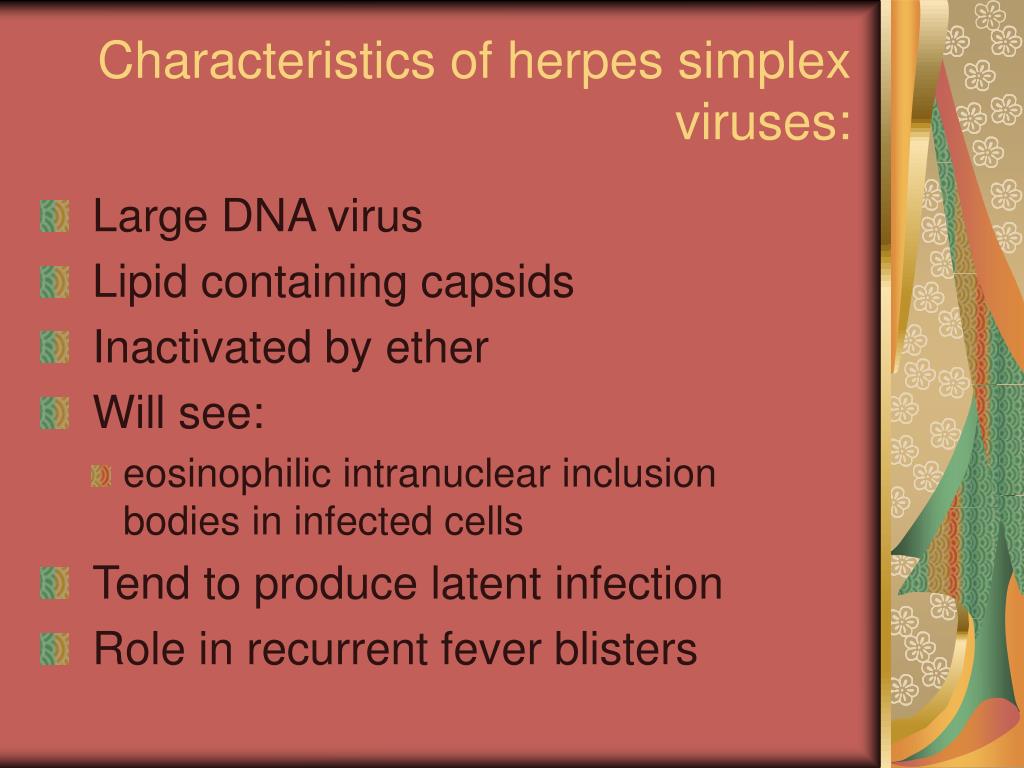 Characteristics of herpes simplex viruses:

Large DNA virus
Lipid containing capsids
Inactivated by ether
Will see:
eosinophilic intranuclear inclusion bodies in infected cells
Tend to produce latent infection
Role in recurrent fever blisters